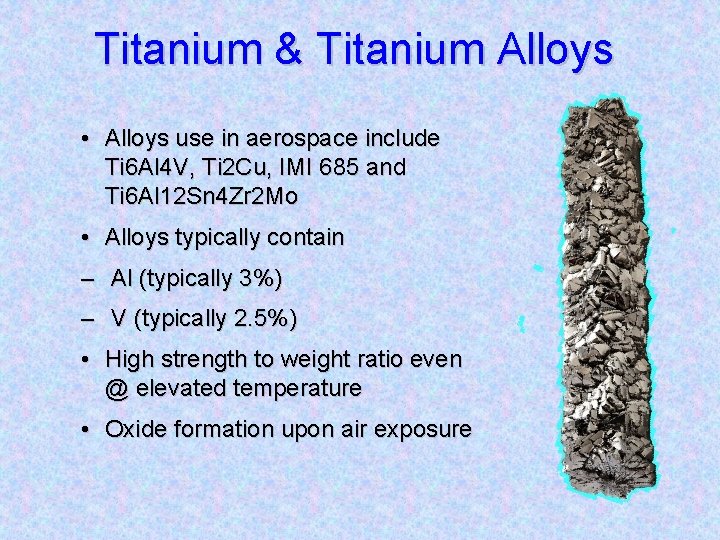 Titanium & Titanium Alloys

• Alloys use in aerospace include Ti6Al4V, Ti2Cu, IMI 685 and Ti6Al12Sn4Zr2Mo

• Alloys typically contain

– Al (typically 3%)

– V (typically 2.5%)

• High strength to weight ratio even @ elevated temperature

• Oxide formation upon air exposure